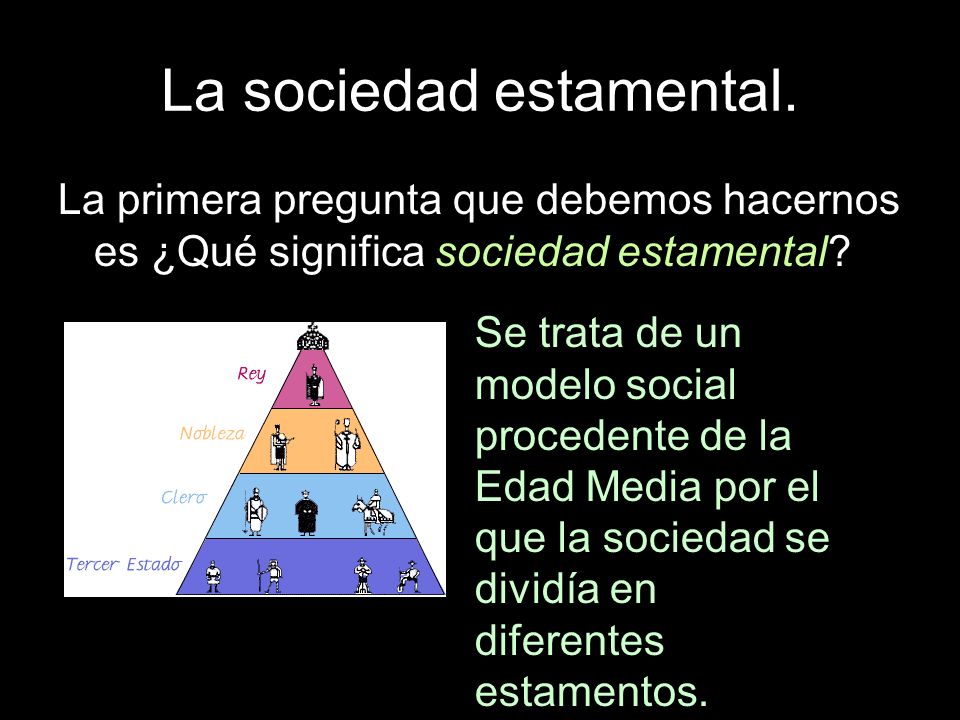 La sociedad estamental.

La primera pregunta que debemos hacernos es ¿Qué significa sociedad estamental?

Rey

Nobleza

Clero

Tercer Estado

Se trata de un modelo social procedente de la Edad Media por el que la sociedad se dividía en diferentes estamentos.